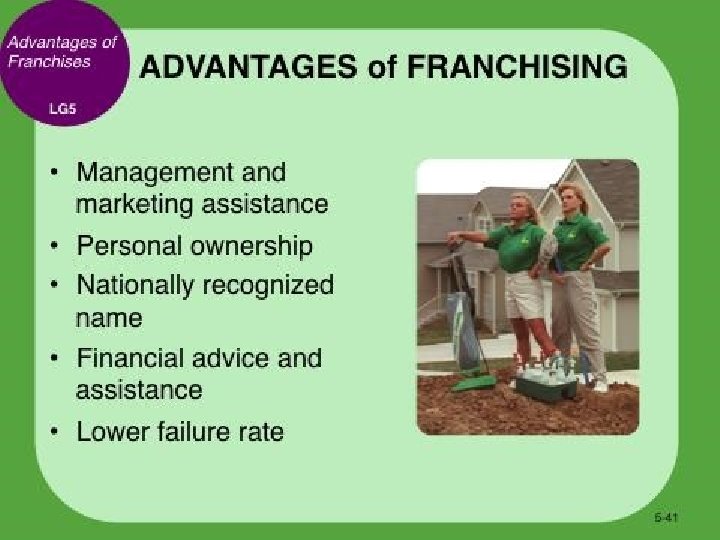 Advantages of Franchises

LG5

ADVANTAGES of FRANCHISING

• Management and marketing assistance
• Personal ownership
• Nationally recognized name
• Financial advice and assistance
• Lower failure rate

5-41